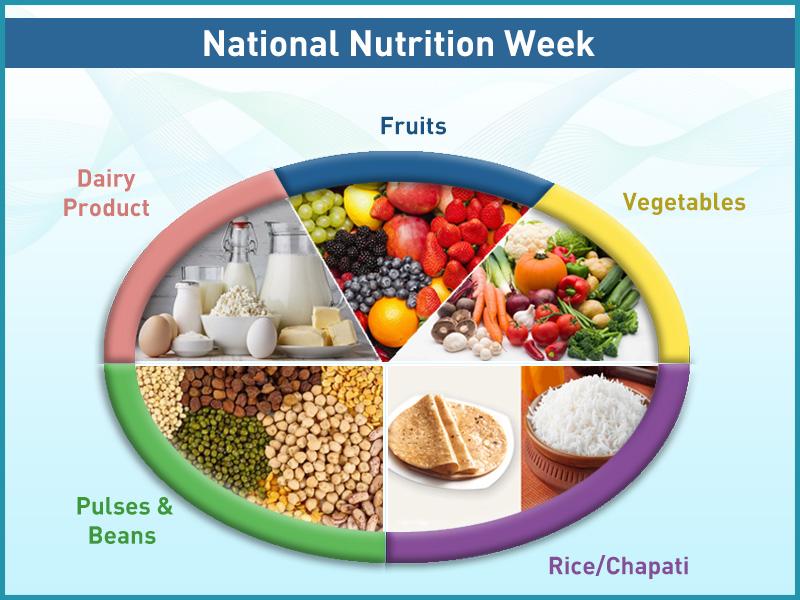 National Nutrition Week

Fruits

Dairy Product

Vegetables

Pulses & Beans

Rice/Chapati